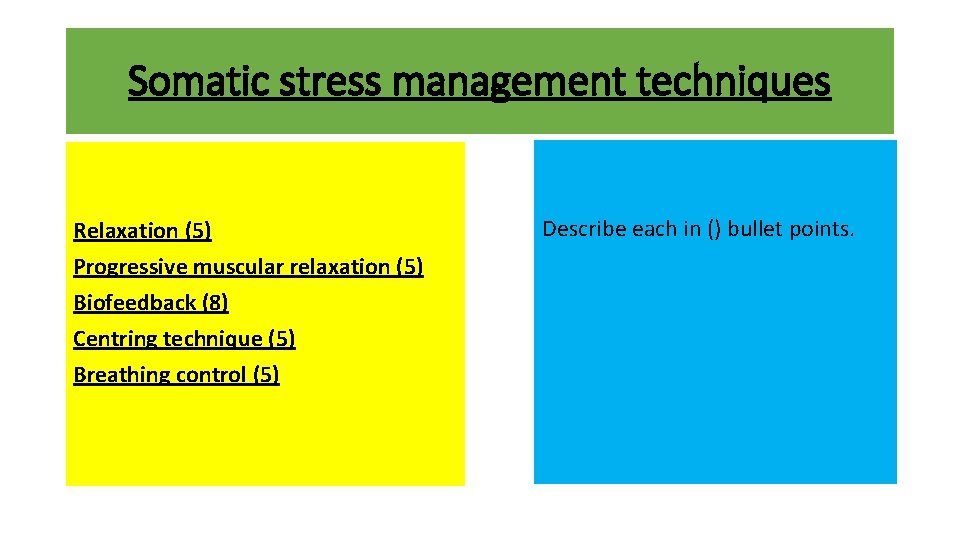 Somatic stress management techniques

Relaxation (5)
Progressive muscular relaxation (5)
Biofeedback (8)
Centring technique (5)
Breathing control (5)

Describe each in () bullet points.